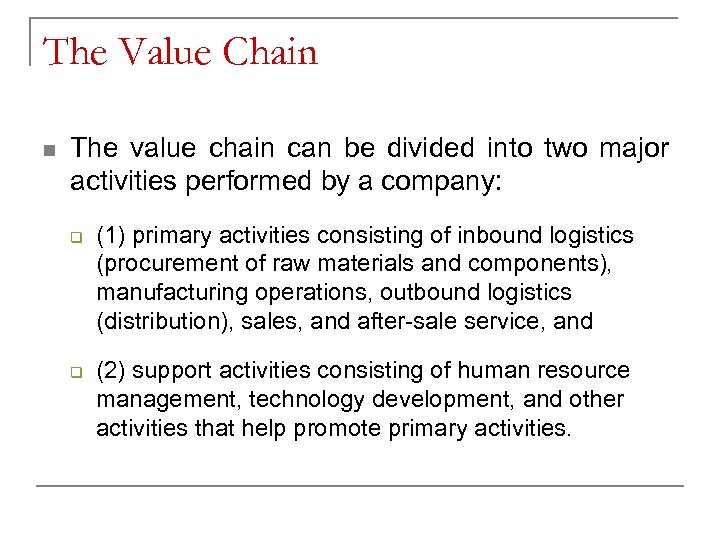 The Value Chain

The value chain can be divided into two major activities performed by a company:

(1) primary activities consisting of inbound logistics (procurement of raw materials and components), manufacturing operations, outbound logistics (distribution), sales, and after-sale service, and

(2) support activities consisting of human resource management, technology development, and other activities that help promote primary activities.